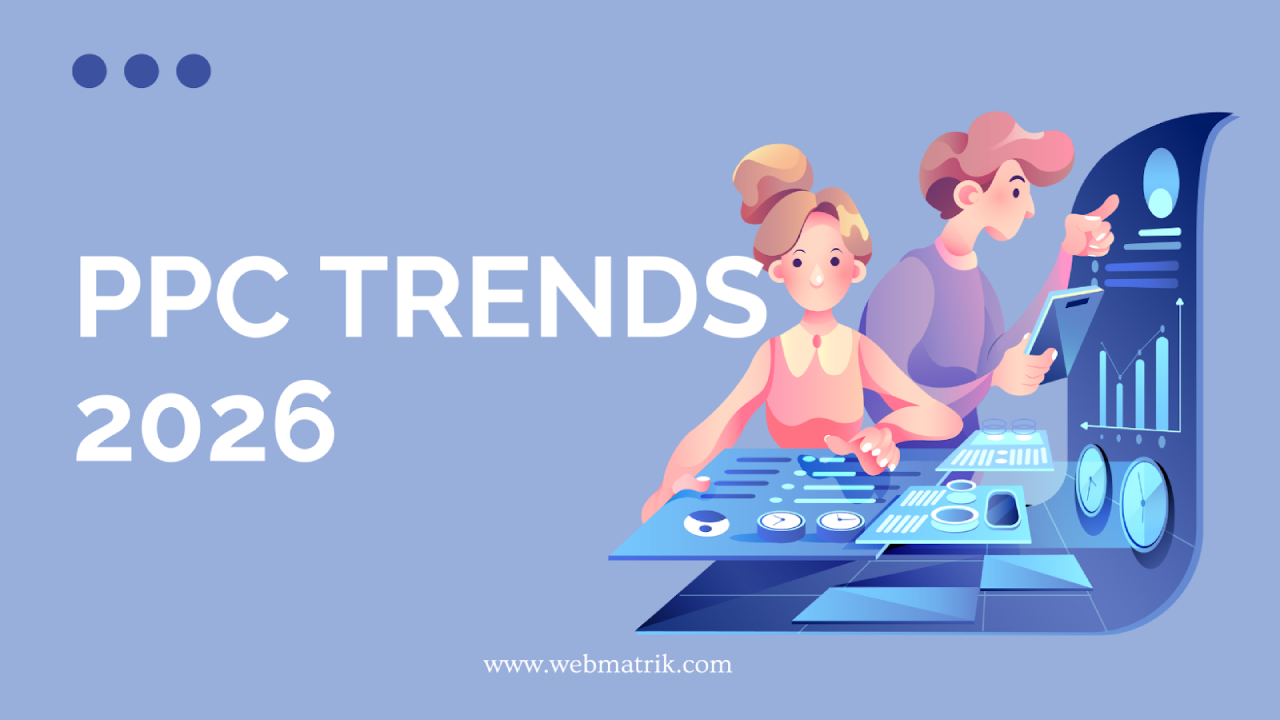 PPC TRENDS 2026

www.webmatrik.com